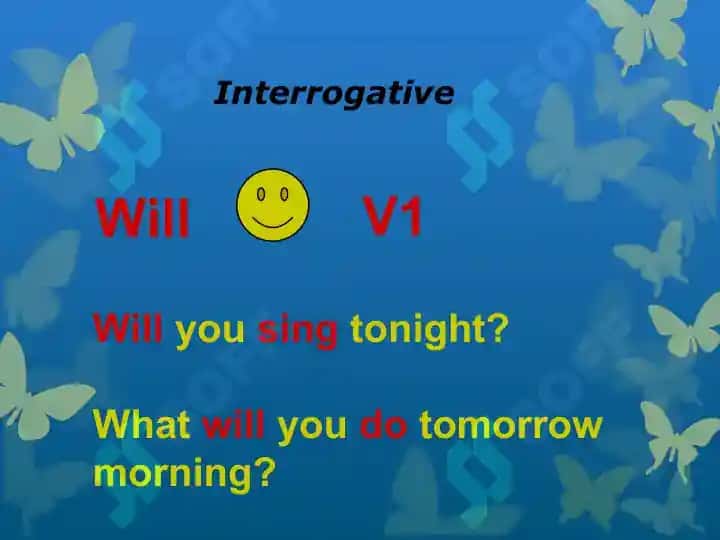 Interrogative

Will V1

Will you sing tonight?

What will you do tomorrow morning?